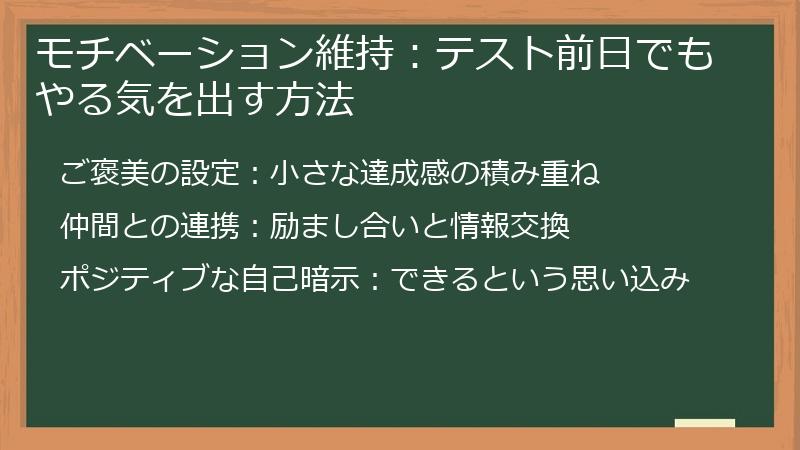 モチベーション維持：テスト前日でもやる気を出す方法

ご褒美の設定：小さな達成感の積み重ね

仲間との連携：励まし合いと情報交換

ポジティブな自己暗示：できるという思い込み